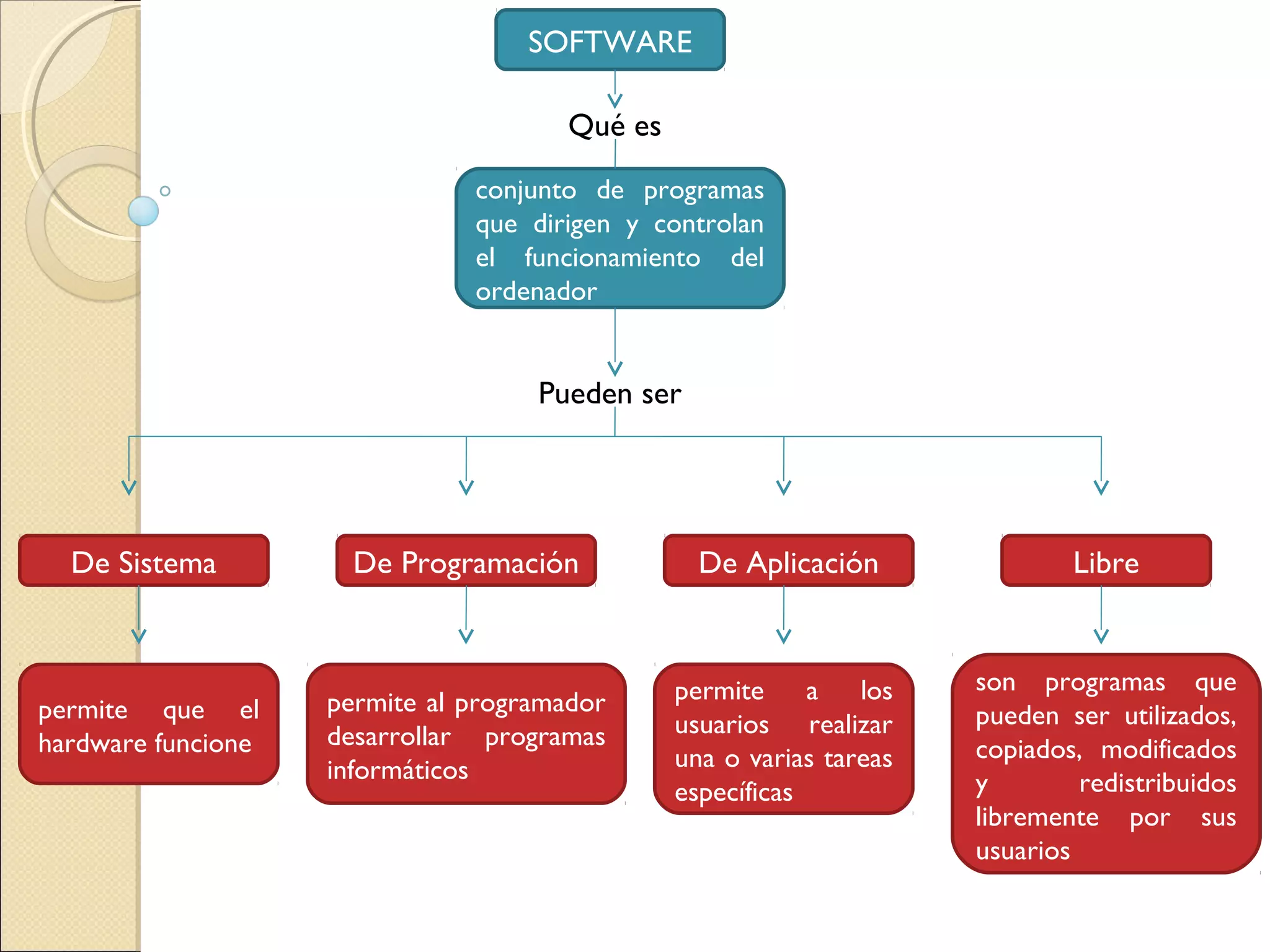 SOFTWARE

Qué es

conjunto de programas que dirigen y controlan el funcionamiento del ordenador

Pueden ser

De Sistema

permite que el hardware funcione

De Programación

permite al programador desarrollar programas informáticos

De Aplicación

permite a los usuarios realizar una o varias tareas específicas

Libre

son programas que pueden ser utilizados, copiados, modificados y redistribuidos libremente por sus usuarios